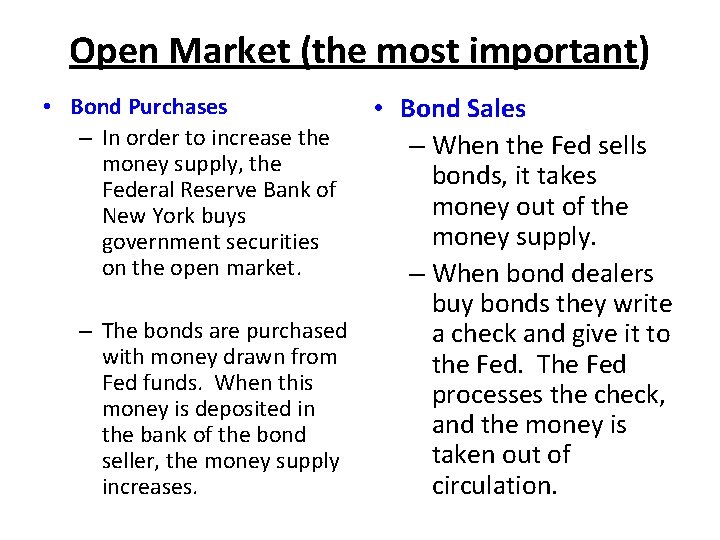 Open Market (the most important)

• Bond Purchases
– In order to increase the money supply, the Federal Reserve Bank of New York buys government securities on the open market.
– The bonds are purchased with money drawn from Fed funds. When this money is deposited in the bank of the bond seller, the money supply increases.

• Bond Sales
– When the Fed sells bonds, it takes money out of the money supply.
– When bond dealers buy bonds they write a check and give it to the Fed. The Fed processes the check, and the money is taken out of circulation.